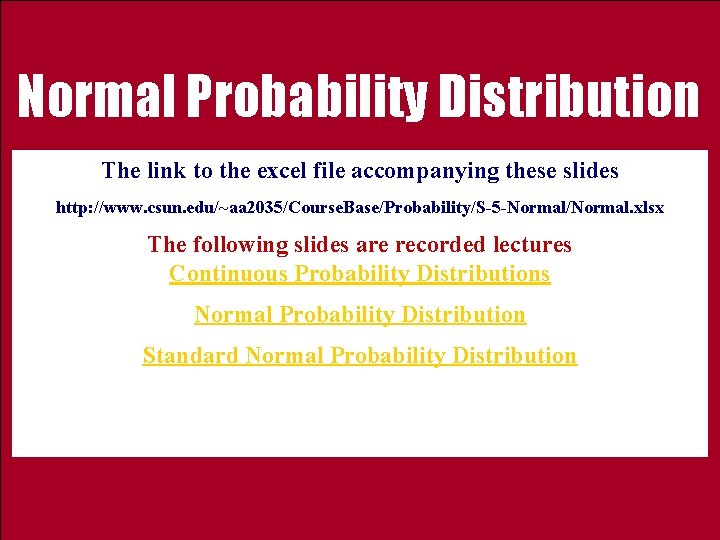 Normal Probability Distribution

The link to the excel file accompanying these slides

http://www.csun.edu/~aa2035/CourseBase/Probability/S-5-Normal/Normal.xlsx

The following slides are recorded lectures

Continuous Probability Distributions

Normal Probability Distribution

Standard Normal Probability Distribution